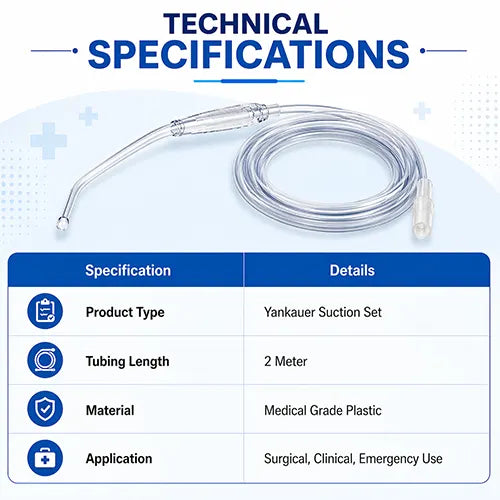 TECHNICAL
SPECIFICATIONS

| Specification | Details |
|---|---|
| Product Type | Yankauer Suction Set |
| Tubing Length | 2 Meter |
| Material | Medical Grade Plastic |
| Application | Surgical, Clinical, Emergency Use |